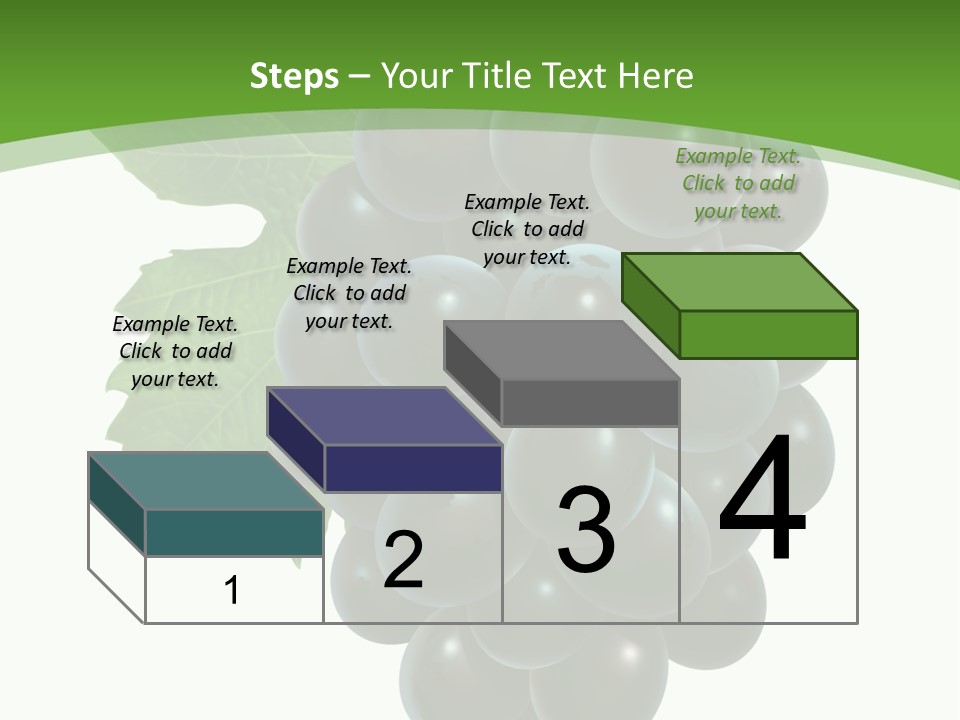 Steps – Your Title Text Here

Example Text. Click to add your text.

Example Text. Click to add your text.

Example Text. Click to add your text.

Example Text. Click to add your text.

1

2

3

4